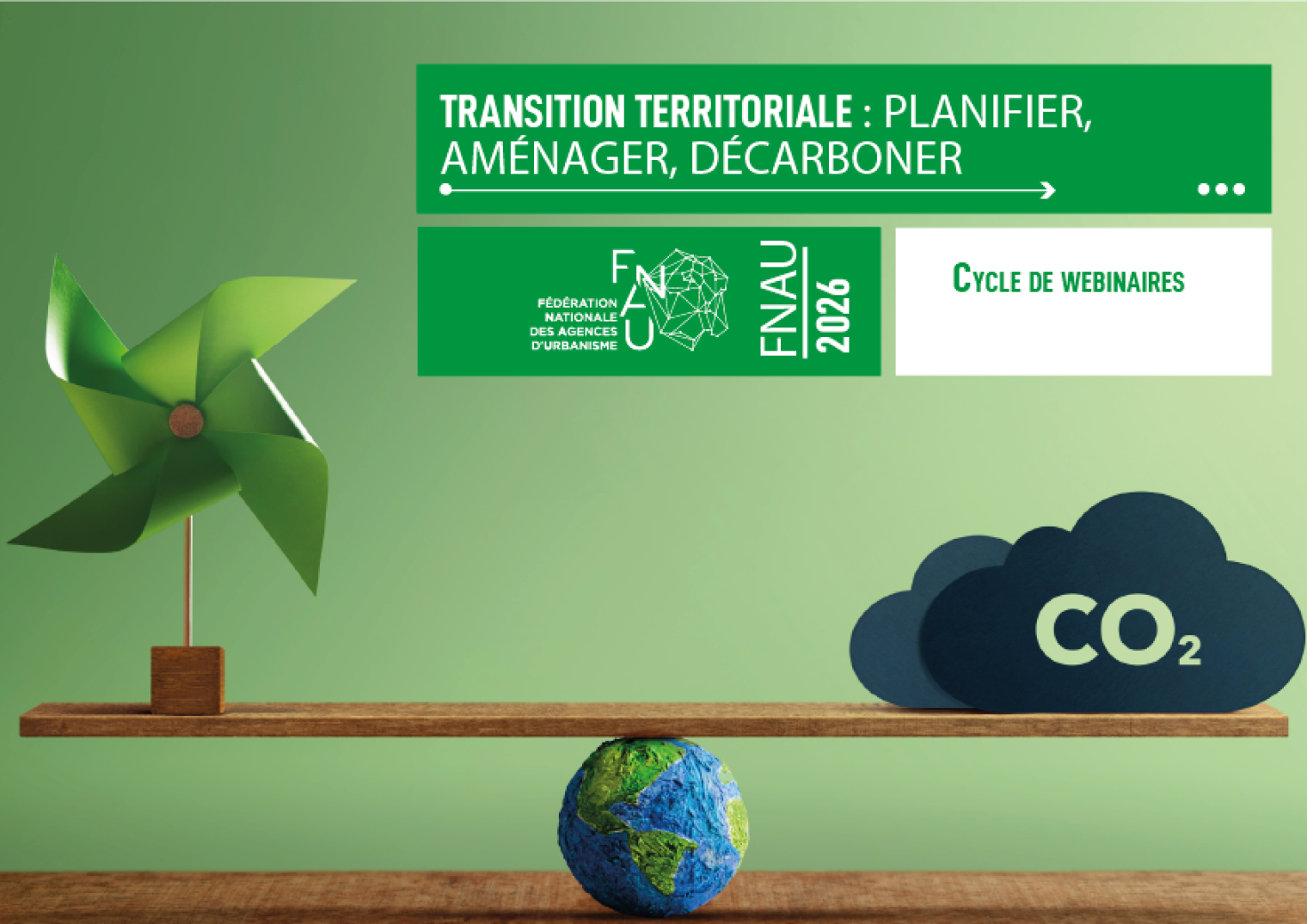 TRANSITION TERRITORIALE : PLANIFIER, AMÉNAGER, DÉCARBONER

FNAU
FÉDÉRATION NATIONALE DES AGENCES D'URBANISME

FNAU 2026

CYCLE DE WEBINAIRES

$CO_2$